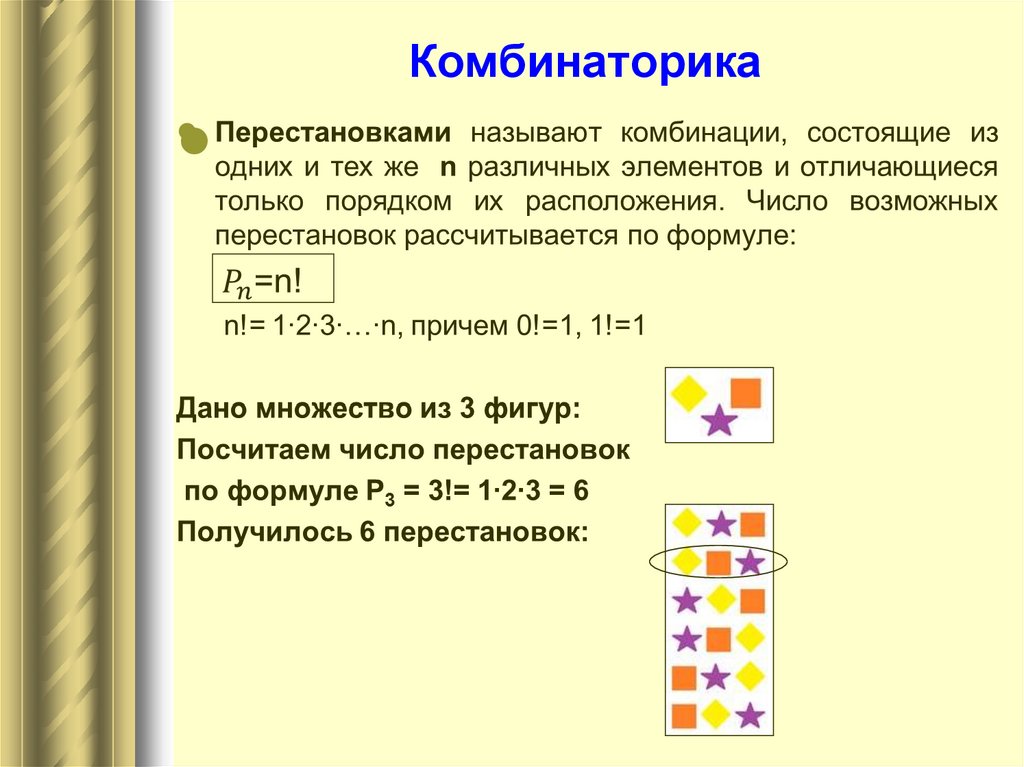 Комбинаторика

Перестановками называют комбинации, состоящие из одних и тех же n различных элементов и отличающиеся только порядком их расположения. Число возможных перестановок рассчитывается по формуле:

$P_n$=n!

n!= 1·2·3·…·n, причем 0!=1, 1!=1

Дано множество из 3 фигур:
Посчитаем число перестановок
по формуле $P_3$ = 3!= 1·2·3 = 6
Получилось 6 перестановок: